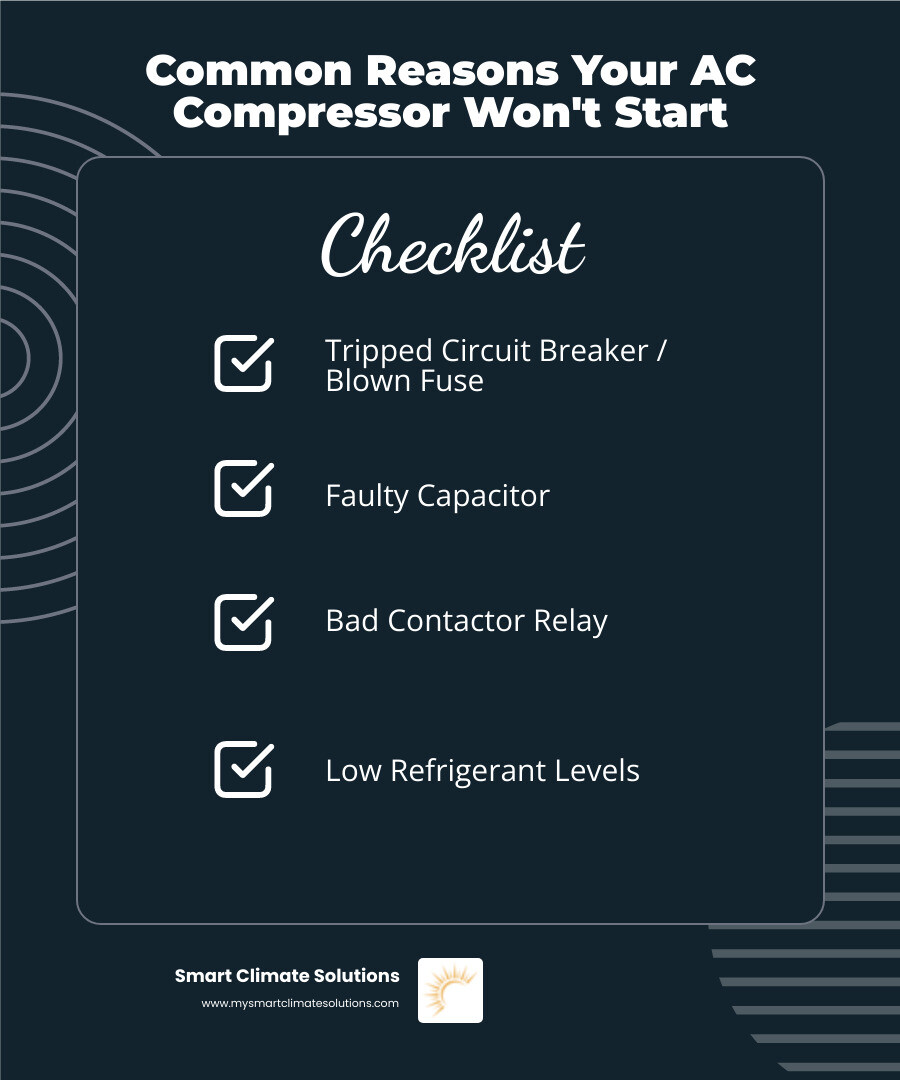 Common Reasons Your AC Compressor Won't Start

Checklist

Tripped Circuit Breaker / Blown Fuse

Faulty Capacitor

Bad Contactor Relay

Low Refrigerant Levels

Smart Climate Solutions
www.mysmartclimatesolutions.com